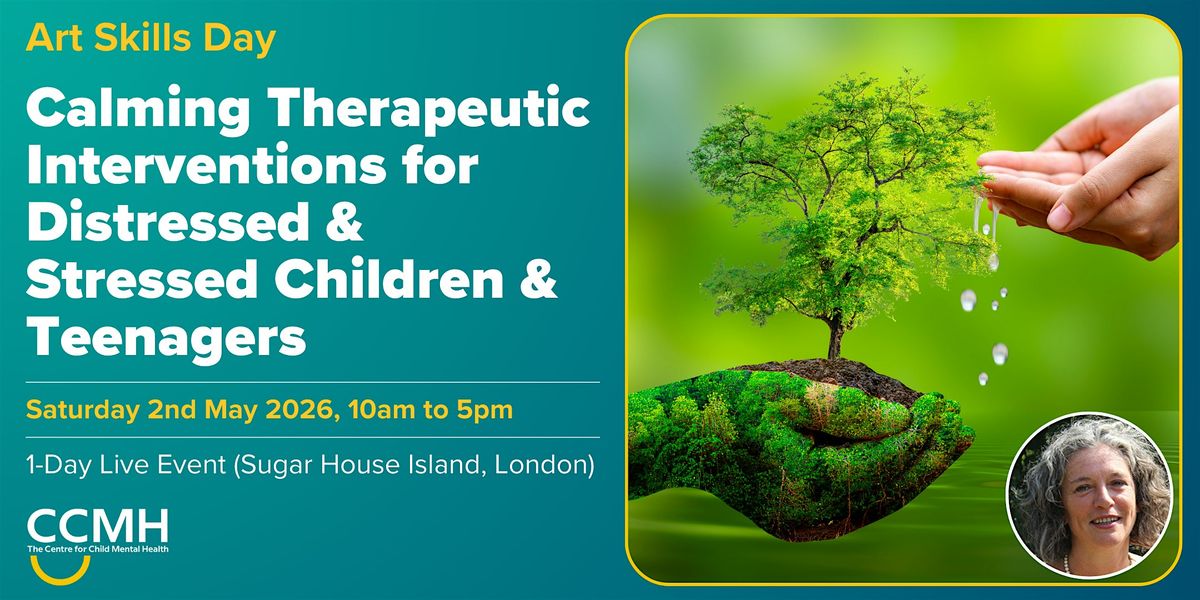 Art Skills Day

Calming Therapeutic Interventions for Distressed & Stressed Children & Teenagers

Saturday 2nd May 2026, 10am to 5pm

1-Day Live Event (Sugar House Island, London)

CCMH
The Centre for Child Mental Health